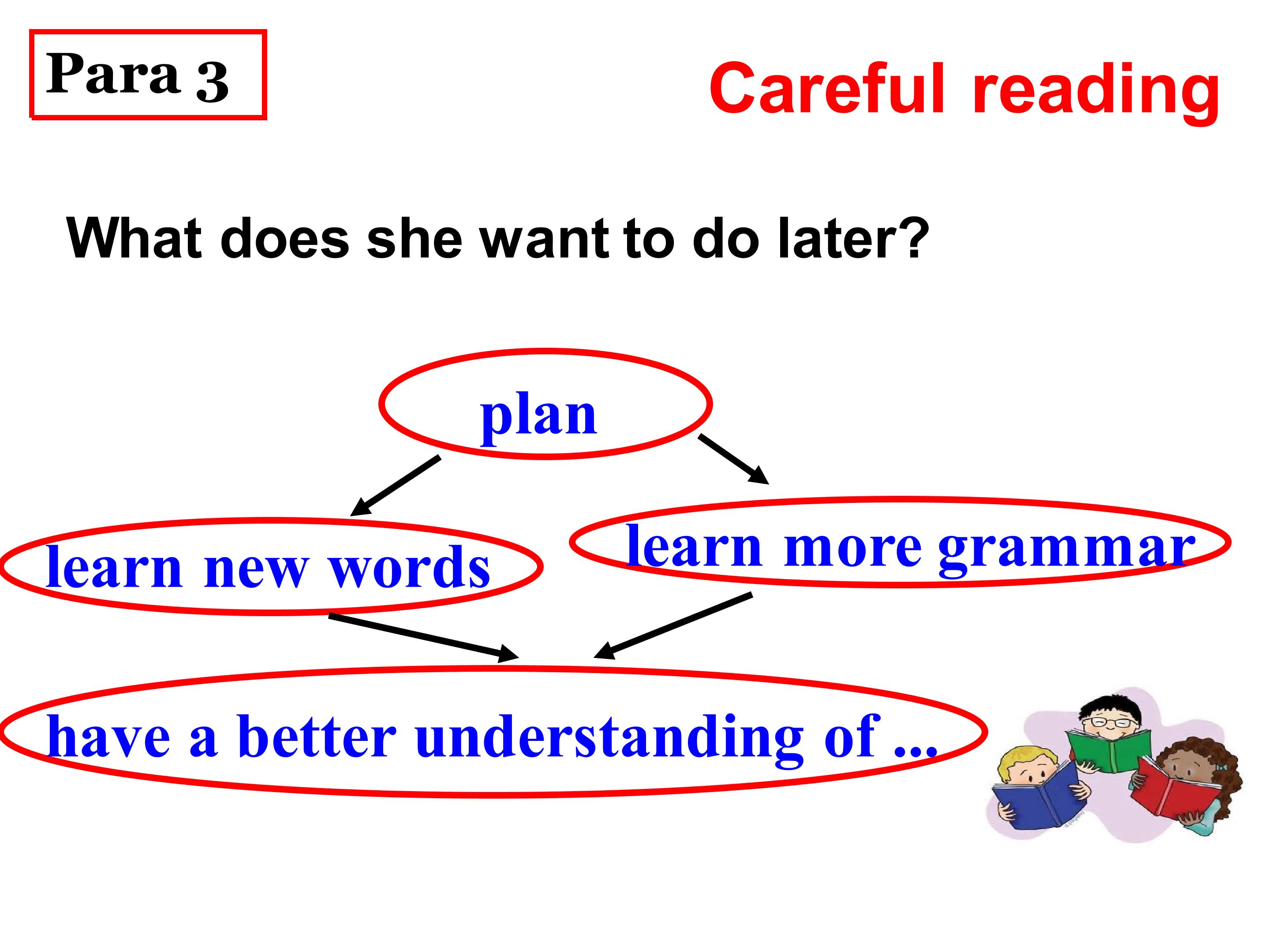 Para 3

Careful reading

What does she want to do later?

plan

learn new words

learn more grammar

have a better understanding of ...